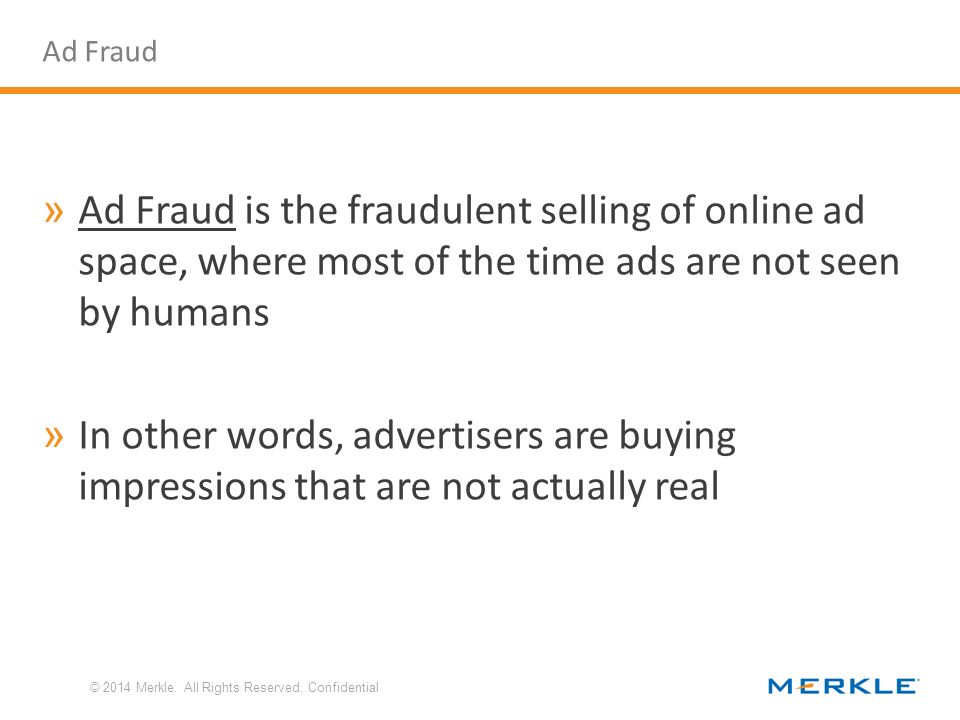 Ad Fraud

» Ad Fraud is the fraudulent selling of online ad space, where most of the time ads are not seen by humans

» In other words, advertisers are buying impressions that are not actually real

© 2014 Merkle. All Rights Reserved. Confidential

MERKLE